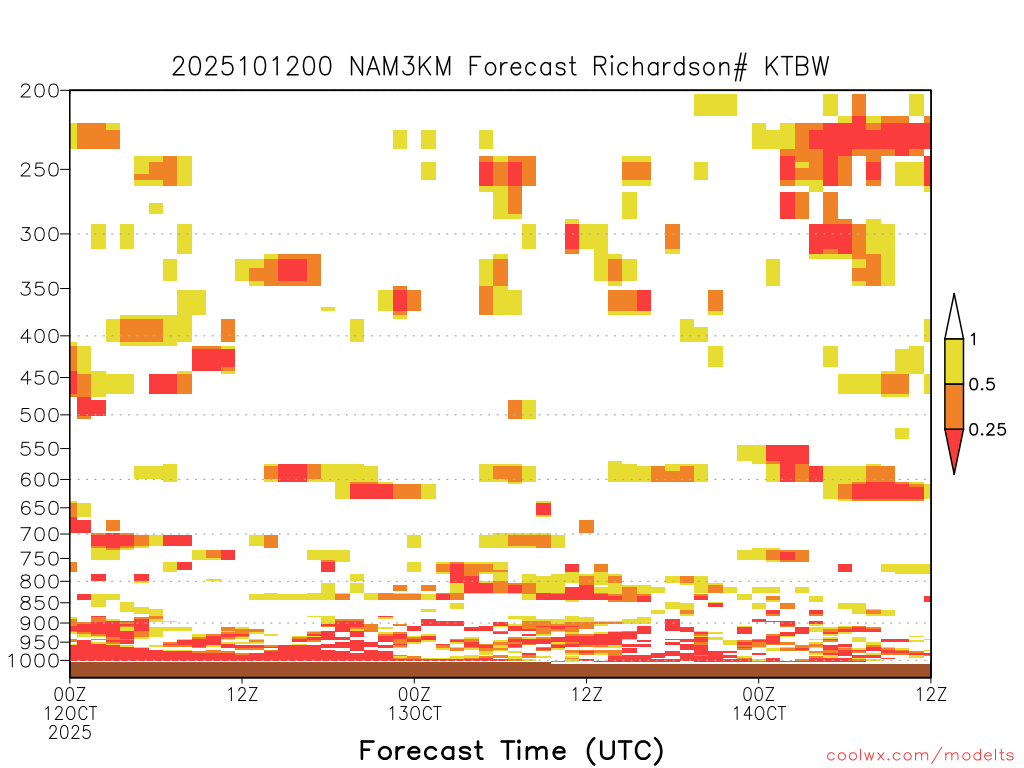 2025101200 NAM3KM Forecast Richardson# KTBW

200
250
300
350
400
450
500
550
600
650
700
750
800
850
900
950
1000

1
0.5
0.25

00Z
12OCT
2025
12Z
00Z
13OCT
12Z
00Z
14OCT
12Z

Forecast Time (UTC)

coolwx.com/modelts